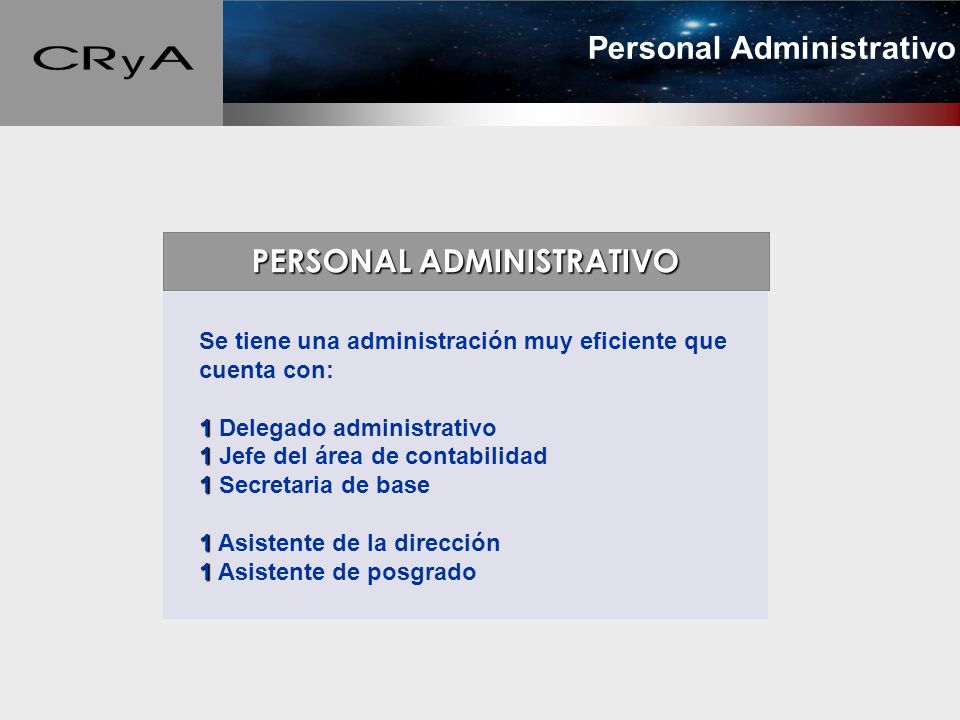 CRyA

Personal Administrativo

PERSONAL ADMINISTRATIVO

Se tiene una administración muy eficiente que cuenta con:

1 Delegado administrativo
1 Jefe del área de contabilidad
1 Secretaria de base

1 Asistente de la dirección
1 Asistente de posgrado